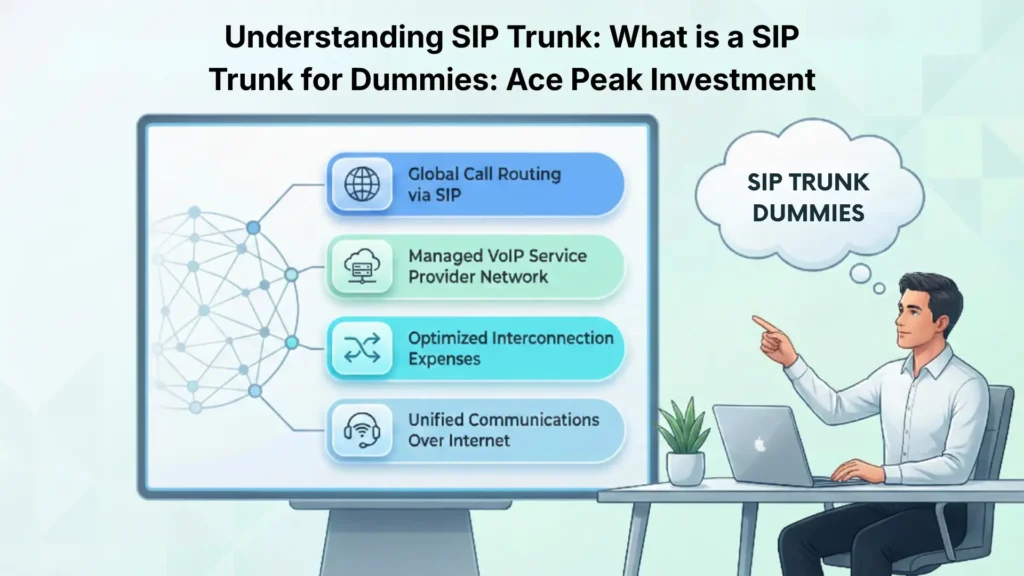 Understanding SIP Trunk: What is a SIP Trunk for Dummies: Ace Peak Investment

Global Call Routing via SIP

Managed VoIP Service Provider Network

Optimized Interconnection Expenses

Unified Communications Over Internet

SIP TRUNK DUMMIES